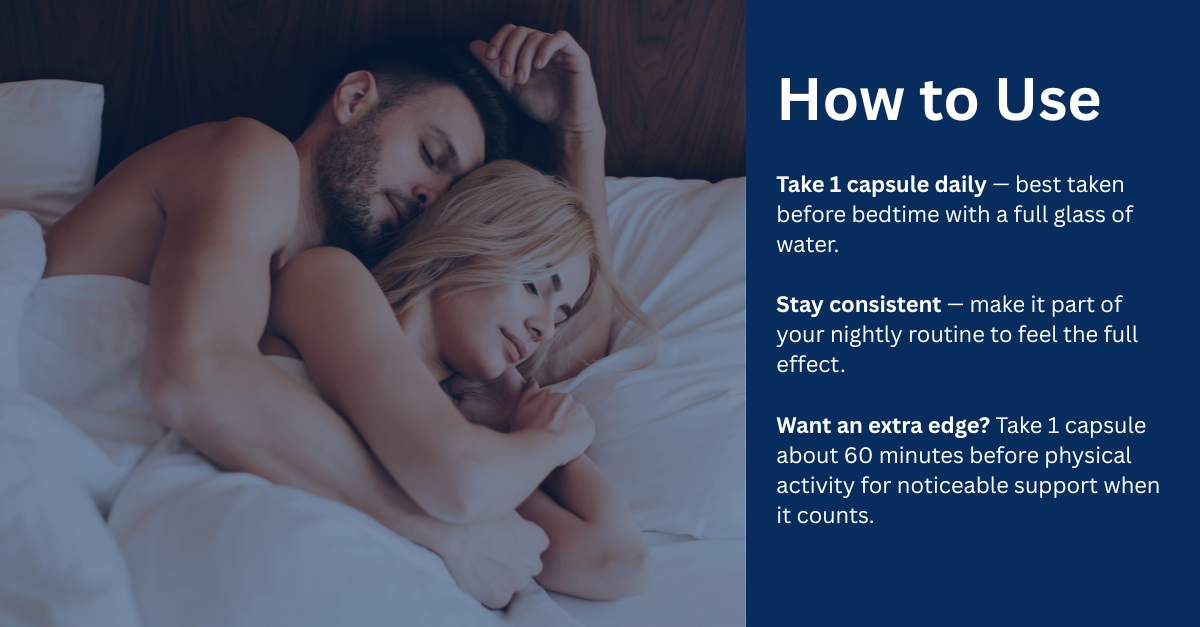 How to Use

Take 1 capsule daily — best taken before bedtime with a full glass of water.

Stay consistent — make it part of your nightly routine to feel the full effect.

Want an extra edge? Take 1 capsule about 60 minutes before physical activity for noticeable support when it counts.